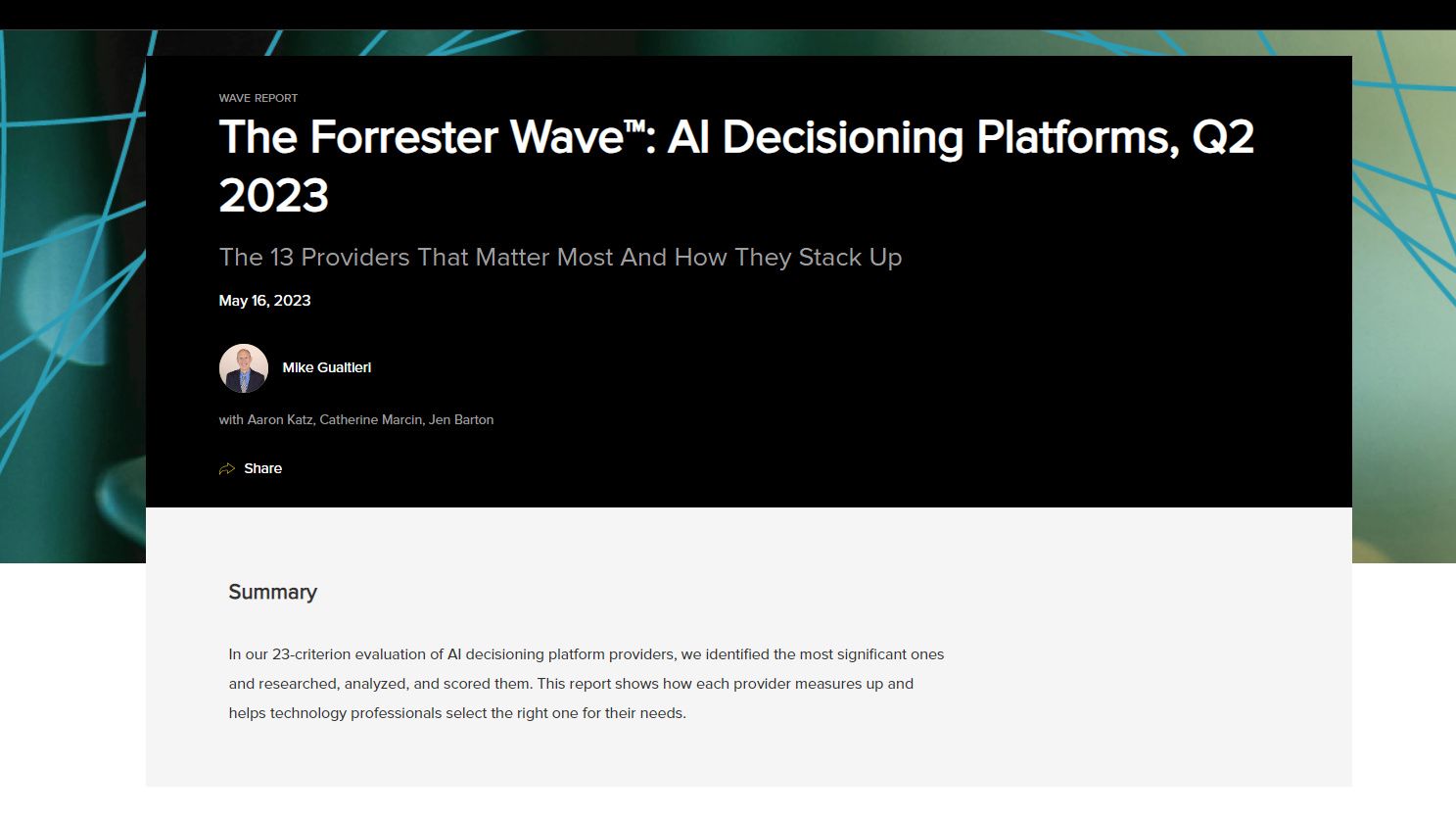 WAVE REPORT

The Forrester Wave™: AI Decisioning Platforms, Q2 2023

The 13 Providers That Matter Most And How They Stack Up

May 16, 2023

Mike Gualtieri

with Aaron Katz, Catherine Marcin, Jen Barton

Share

Summary

In our 23-criterion evaluation of AI decisioning platform providers, we identified the most significant ones and researched, analyzed, and scored them. This report shows how each provider measures up and helps technology professionals select the right one for their needs.